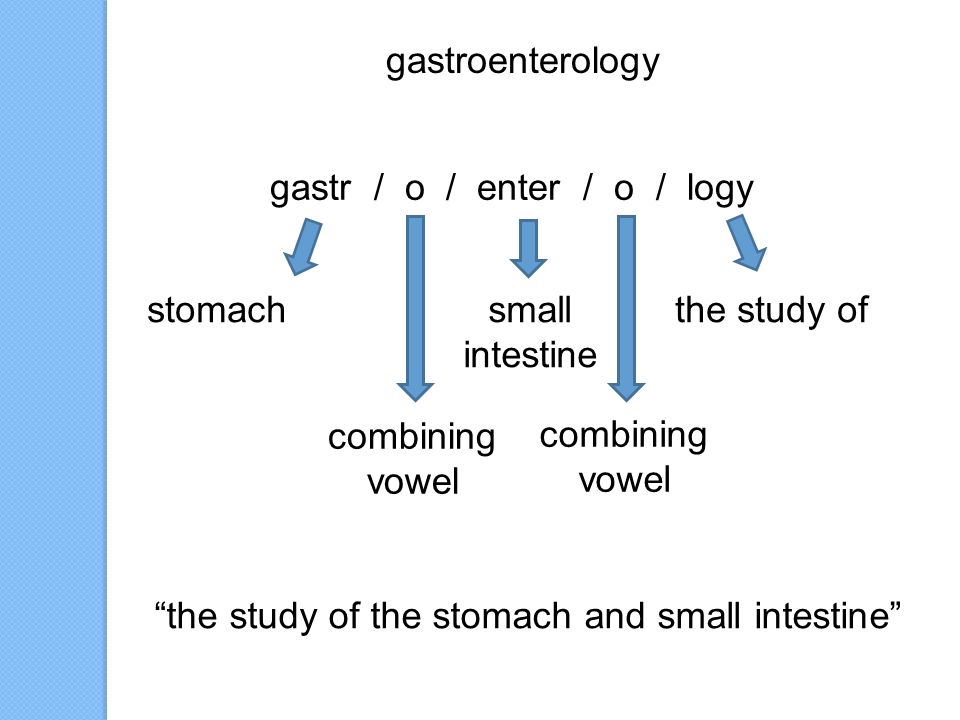 gastroenterology

gastr / o / enter / o / logy

stomach

small intestine

the study of

combining vowel

combining vowel

“the study of the stomach and small intestine”